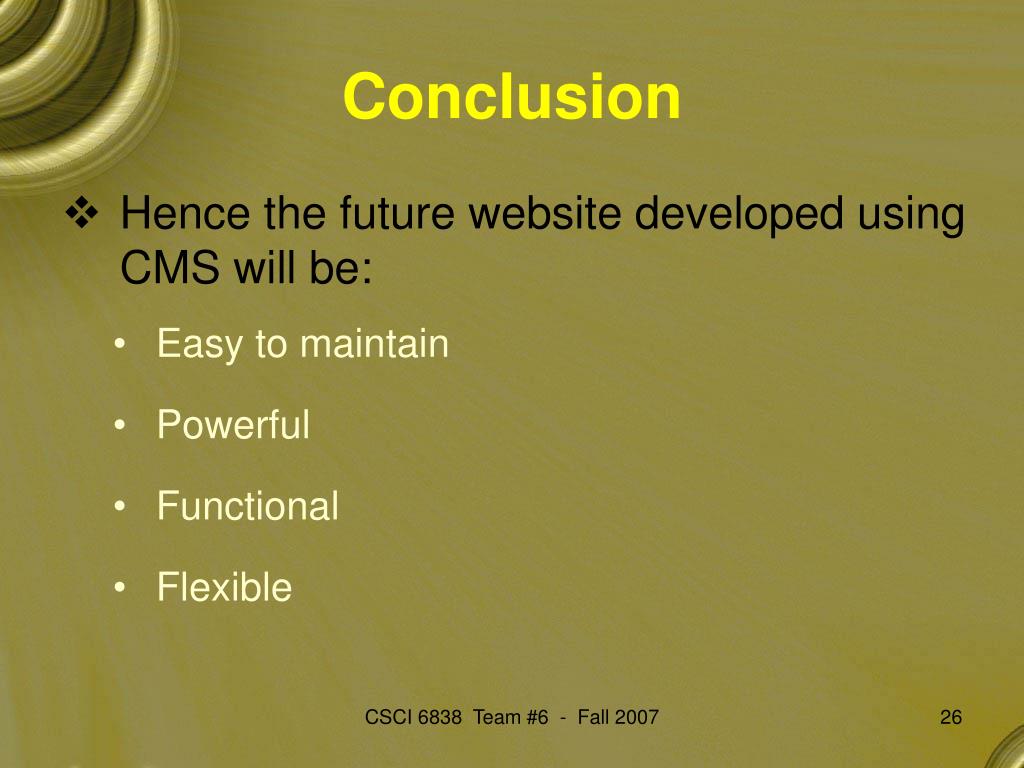 Conclusion

❖ Hence the future website developed using CMS will be:

• Easy to maintain
• Powerful
• Functional
• Flexible

CSCI 6838 Team #6 - Fall 2007

26